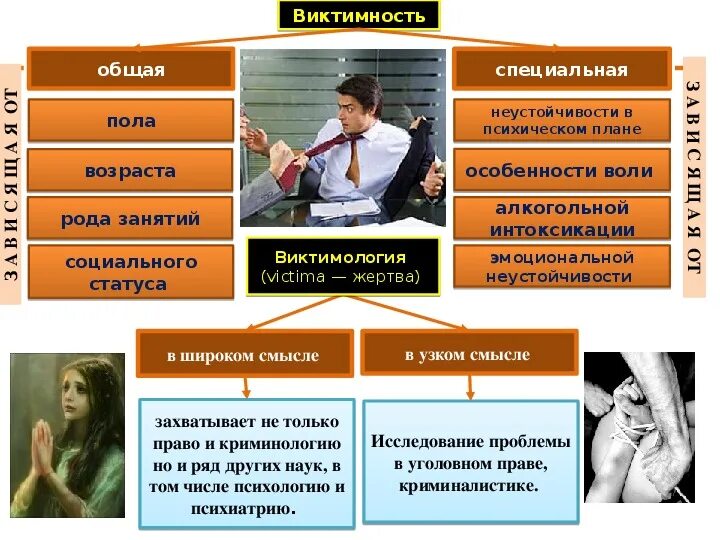 Виктимность

ЗАВИСЯЩАЯ ОТ

общая

пола

возраста

рода занятий

социального статуса

специальная

неустойчивости в психическом плане

особенности воли

алкогольной интоксикации

эмоциональной неустойчивости

ЗАВИСЯЩАЯ ОТ

Виктимология (victima — жертва)

в широком смысле

захватывает не только право и криминологию но и ряд других наук, в том числе психологию и психиатрию.

в узком смысле

Исследование проблемы в уголовном праве, криминалистике.